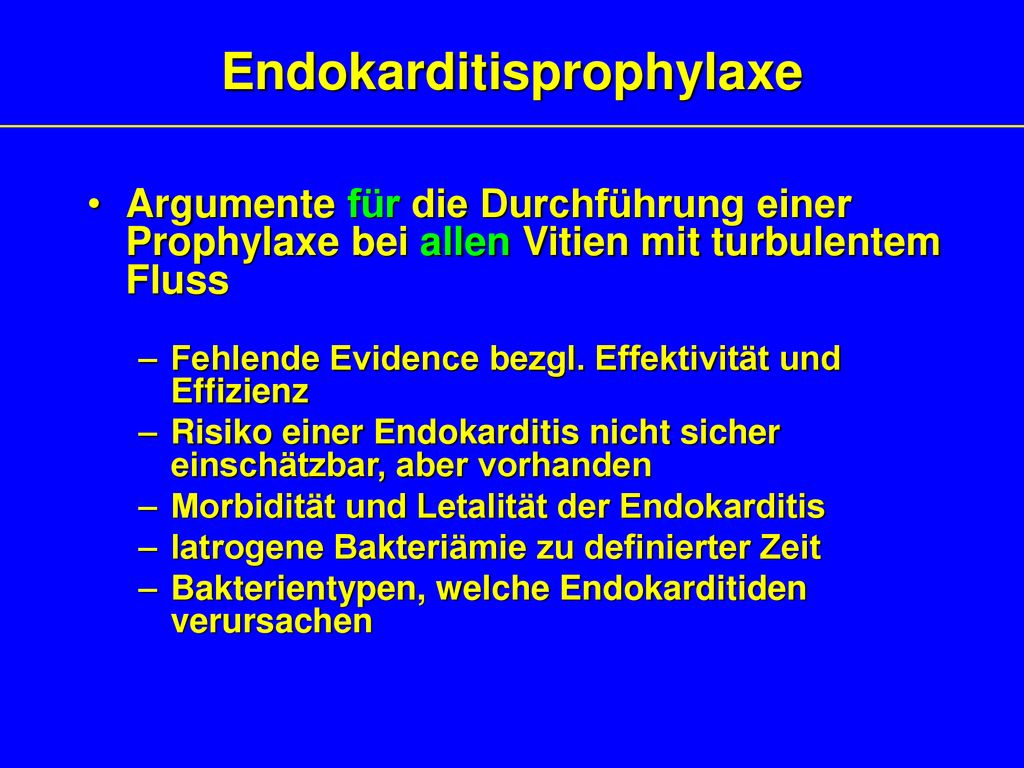 Endokarditisprophylaxe

• Argumente für die Durchführung einer Prophylaxe bei allen Vitien mit turbulentem Fluss

– Fehlende Evidence bezgl. Effektivität und Effizienz
– Risiko einer Endokarditis nicht sicher einschätzbar, aber vorhanden
– Morbidität und Letalität der Endokarditis
– Iatrogene Bakteriämie zu definierter Zeit
– Bakterientypen, welche Endokarditiden verursachen